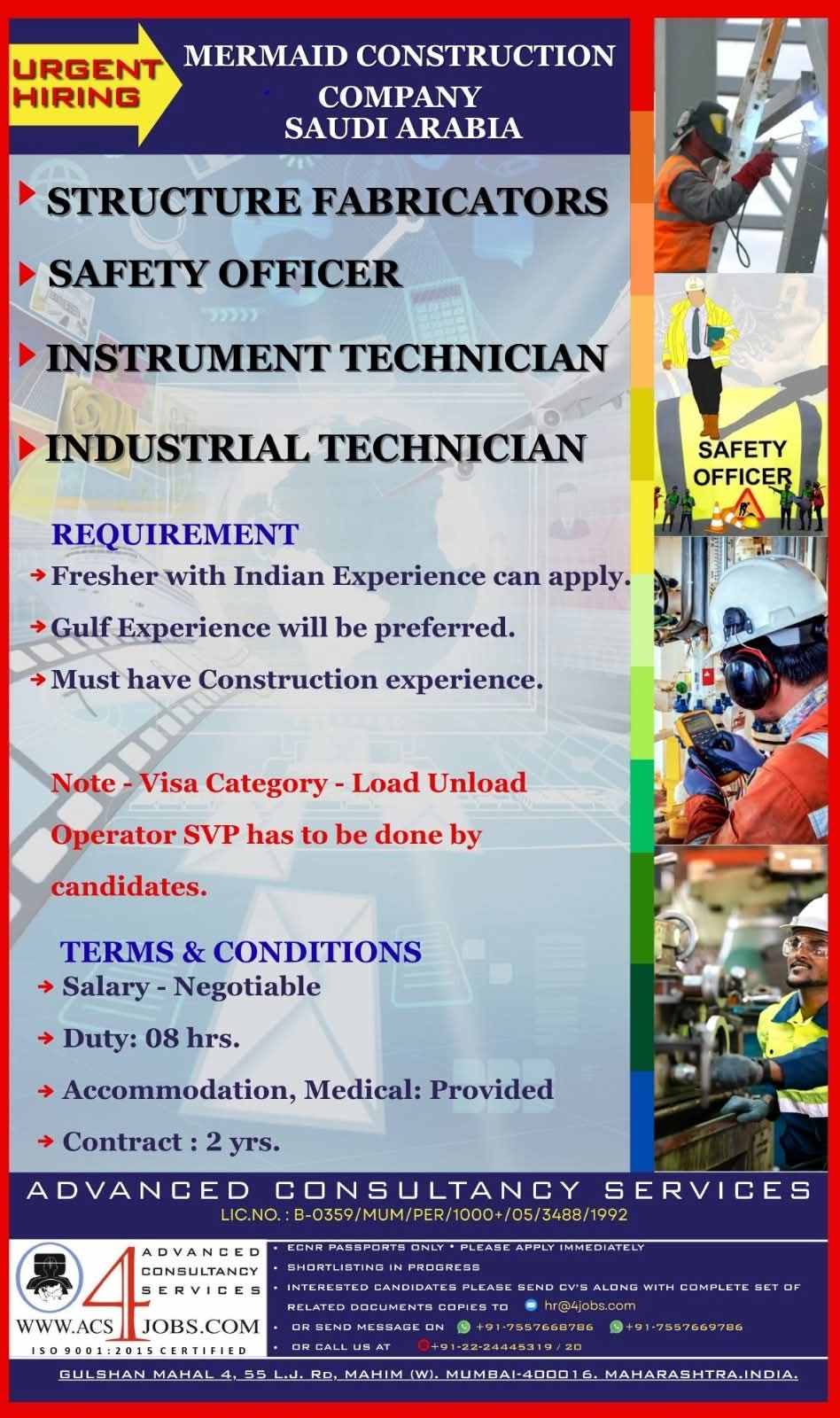 URGENT HIRING

MERMAID CONSTRUCTION COMPANY SAUDI ARABIA

STRUCTURE FABRICATORS

SAFETY OFFICER

INSTRUMENT TECHNICIAN

INDUSTRIAL TECHNICIAN

SAFETY OFFICER

REQUIREMENT

Fresher with Indian Experience can apply.

Gulf Experience will be preferred.

Must have Construction experience.

Note - Visa Category - Load Unload Operator SVP has to be done by candidates.

TERMS & CONDITIONS

Salary - Negotiable

Duty: 08 hrs.

Accommodation, Medical: Provided

Contract : 2 yrs.

ADVANCED CONSULTANCY SERVICES

LIC.NO. : B-0359/MUM/PER/1000+/05/3488/1992

ADVANCED CONSULTANCY SERVICES

WWW.ACS 4 JOBS.COM

ISO 9001:2015 CERTIFIED

• ECNR PASSPORTS ONLY • PLEASE APPLY IMMEDIATELY

• SHORTLISTING IN PROGRESS

• INTERESTED CANDIDATES PLEASE SEND CV'S ALONG WITH COMPLETE SET OF RELATED DOCUMENTS COPIES TO hr@4jobs.com

• OR SEND MESSAGE ON +91-7557668786 +91-7557669786

• OR CALL US AT +91-22-24445319 / 20

GULSHAN MAHAL 4, 55 L.J. RD, MAHIM (W). MUMBAI-400016. MAHARASHTRA.INDIA.